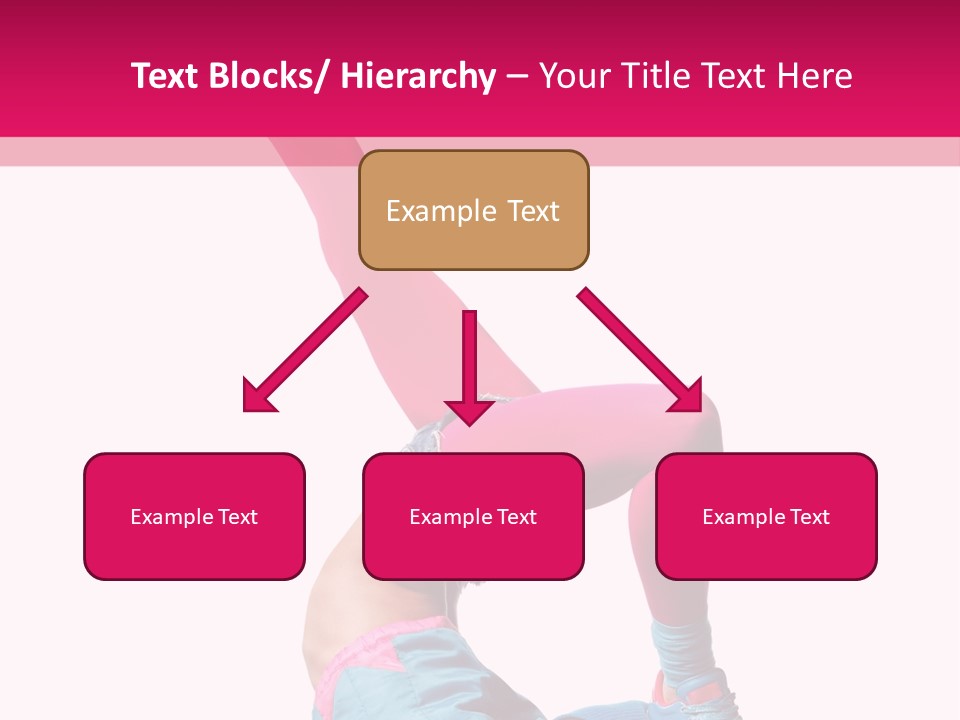 Text Blocks/ Hierarchy – Your Title Text Here

Example Text

Example Text

Example Text

Example Text